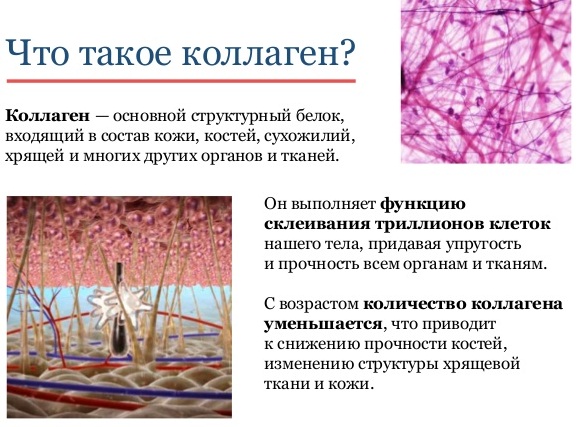 Что такое коллаген?

Коллаген — основной структурный белок, входящий в состав кожи, костей, сухожилий, хрящей и многих других органов и тканей.

Он выполняет функцию склеивания триллионов клеток нашего тела, придавая упругость и прочность всем органам и тканям.

С возрастом количество коллагена уменьшается, что приводит к снижению прочности костей, изменению структуры хрящевой ткани и кожи.